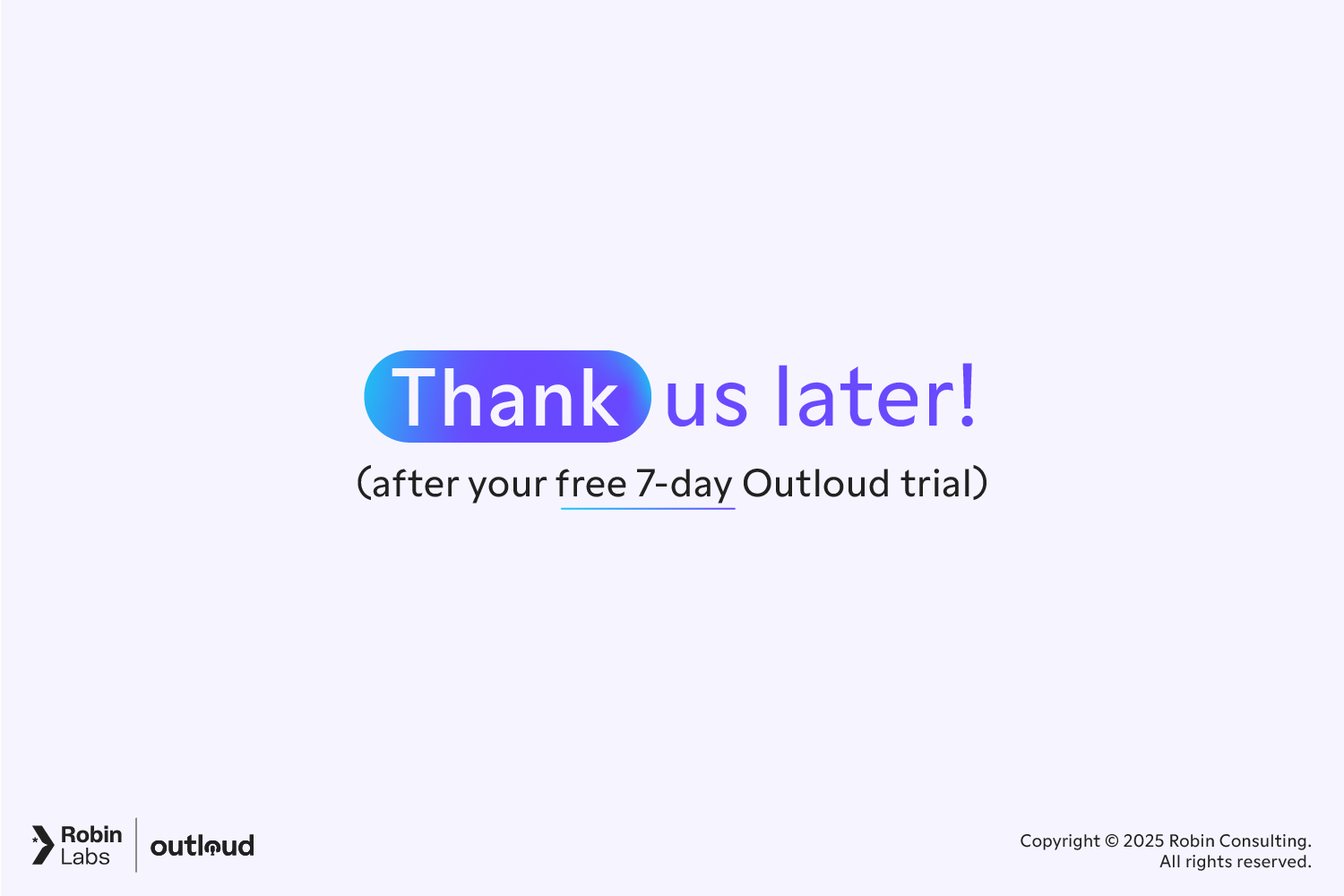 Thank us later!

(after your free 7-day Outloud trial)

Robin Labs

outloud

Copyright © 2025 Robin Consulting.
All rights reserved.